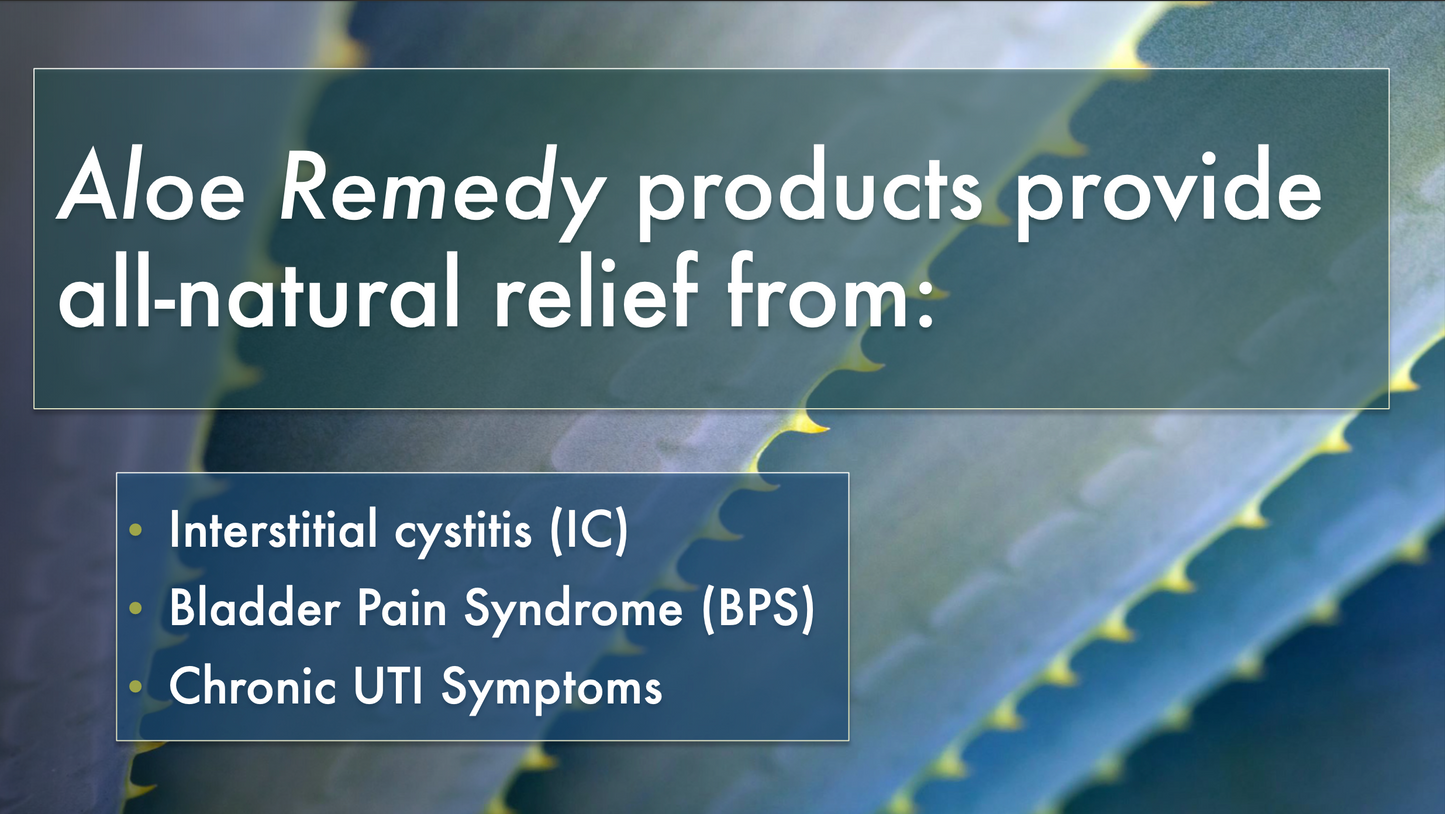 Aloe Remedy products provide all-natural relief from:

• Interstitial cystitis (IC)
• Bladder Pain Syndrome (BPS)
• Chronic UTI Symptoms